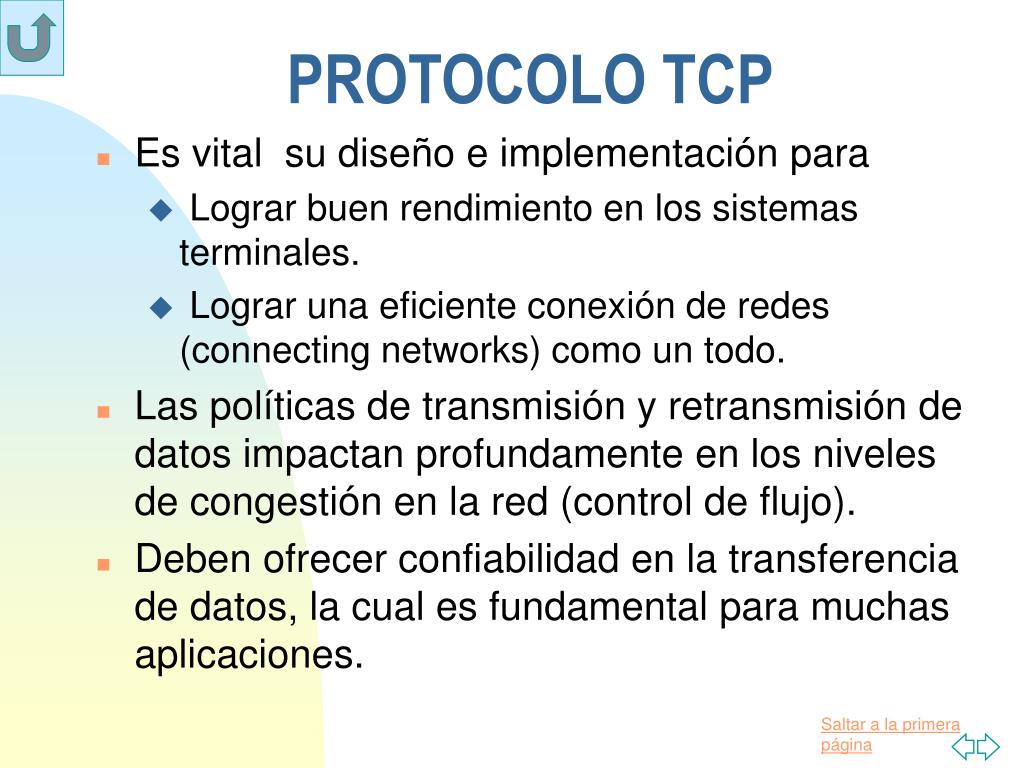 PROTOCOLO TCP

Es vital su diseño e implementación para

Lograr buen rendimiento en los sistemas terminales.

Lograr una eficiente conexión de redes (connecting networks) como un todo.

Las políticas de transmisión y retransmisión de datos impactan profundamente en los niveles de congestión en la red (control de flujo).

Deben ofrecer confiabilidad en la transferencia de datos, la cual es fundamental para muchas aplicaciones.

Saltar a la primera página